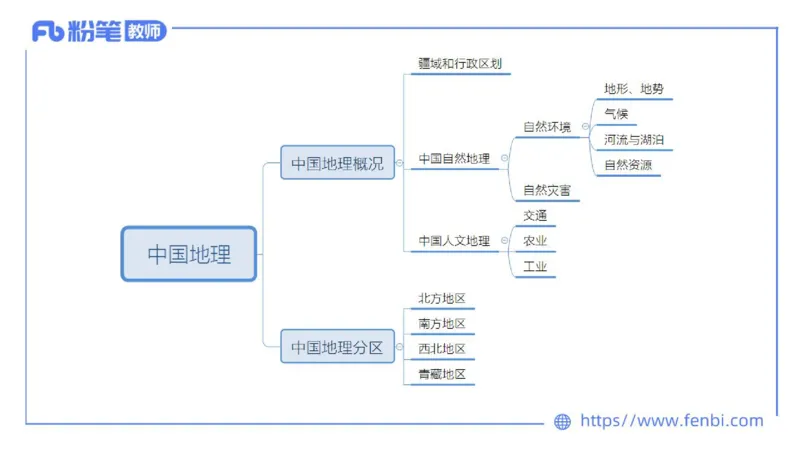 Fb 粉笔 教师

中国地理

中国地理概况

疆域和行政区划

中国自然地理

自然环境

地形、地势

气候

河流与湖泊

自然资源

自然灾害

中国人文地理

交通

农业

工业

中国地理分区

北方地区

南方地区

西北地区

青藏地区

https://www.fenbi.com